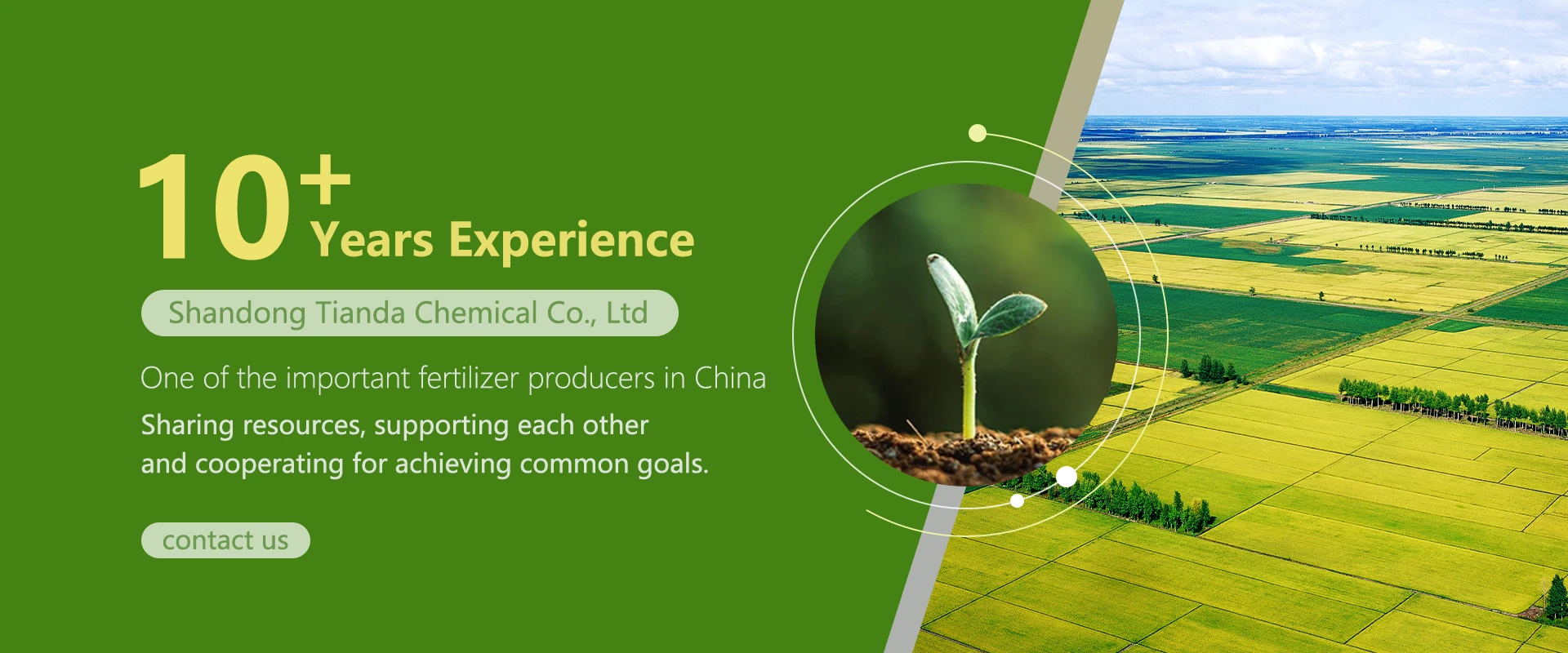 10+
Years Experience

Shandong Tianda Chemical Co., Ltd

One of the important fertilizer producers in China

Sharing resources, supporting each other and cooperating for achieving common goals.

contact us